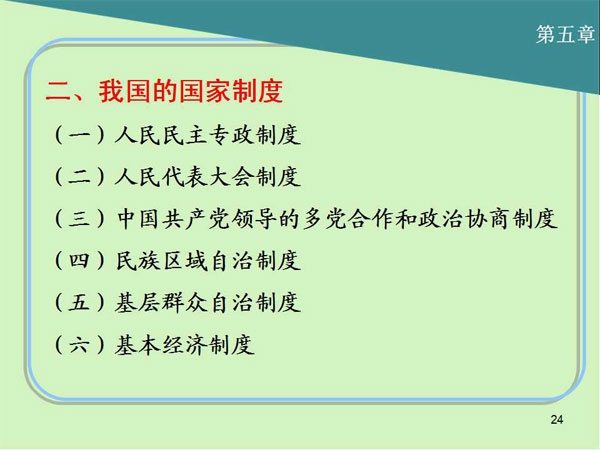 第五章

二、我国的国家制度

（一）人民民主专政制度

（二）人民代表大会制度

（三）中国共产党领导的多党合作和政治协商制度

（四）民族区域自治制度

（五）基层群众自治制度

（六）基本经济制度

24